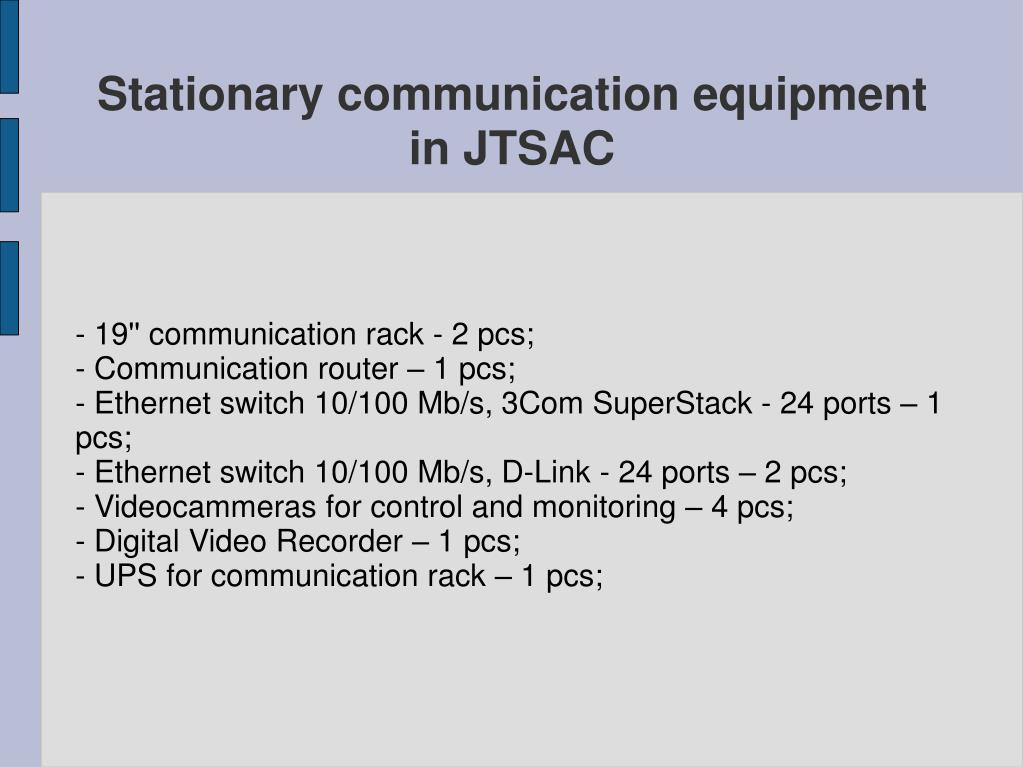 Stationary communication equipment in JTSAC

- 19" communication rack - 2 pcs;
- Communication router – 1 pcs;
- Ethernet switch 10/100 Mb/s, 3Com SuperStack - 24 ports – 1 pcs;
- Ethernet switch 10/100 Mb/s, D-Link - 24 ports – 2 pcs;
- Videocammeras for control and monitoring – 4 pcs;
- Digital Video Recorder – 1 pcs;
- UPS for communication rack – 1 pcs;